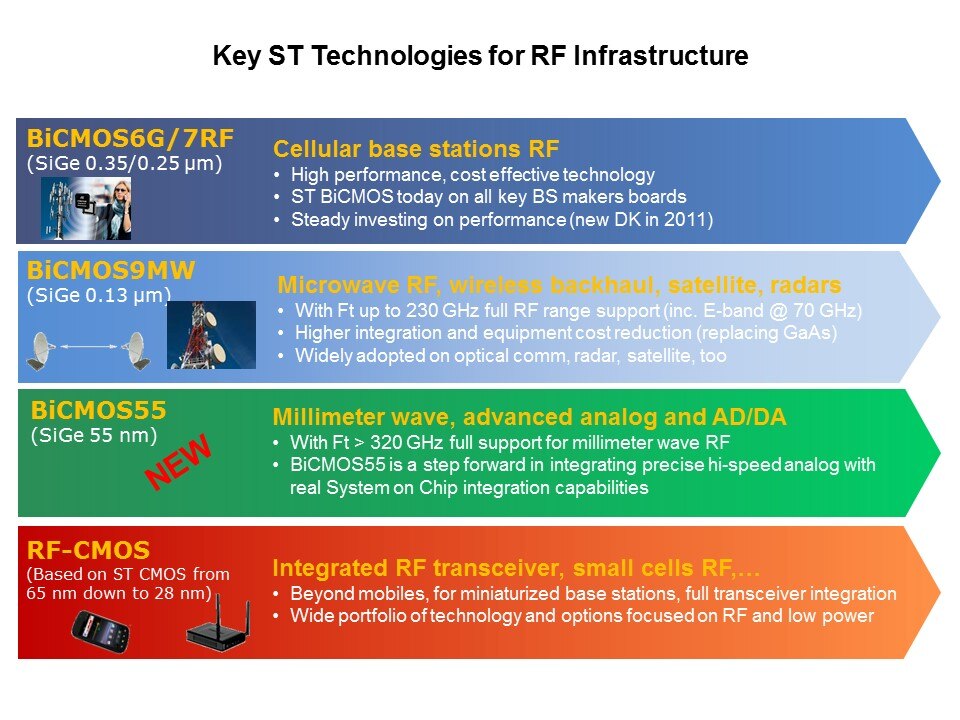 Key ST Technologies for RF Infrastructure

BiCMOS6G/7RF
(SiGe 0.35/0.25 µm)

Cellular base stations RF
• High performance, cost effective technology
• ST BiCMOS today on all key BS makers boards
• Steady investing on performance (new DK in 2011)

BiCMOS9MW
(SiGe 0.13 µm)

Microwave RF, wireless backhaul, satellite, radars
• With Ft up to 230 GHz full RF range support (inc. E-band @ 70 GHz)
• Higher integration and equipment cost reduction (replacing GaAs)
• Widely adopted on optical comm, radar, satellite, too

BiCMOS55
(SiGe 55 nm)

NEW

Millimeter wave, advanced analog and AD/DA
• With Ft > 320 GHz full support for millimeter wave RF
• BiCMOS55 is a step forward in integrating precise hi-speed analog with real System on Chip integration capabilities

RF-CMOS
(Based on ST CMOS from 65 nm down to 28 nm)

Integrated RF transceiver, small cells RF,…
• Beyond mobiles, for miniaturized base stations, full transceiver integration
• Wide portfolio of technology and options focused on RF and low power